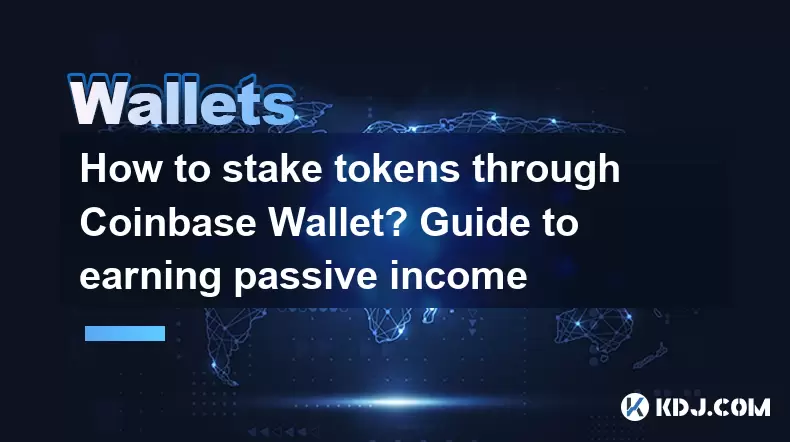 Wallets

How to stake tokens through Coinbase Wallet? Guide to earning passive income

KDJ.COM